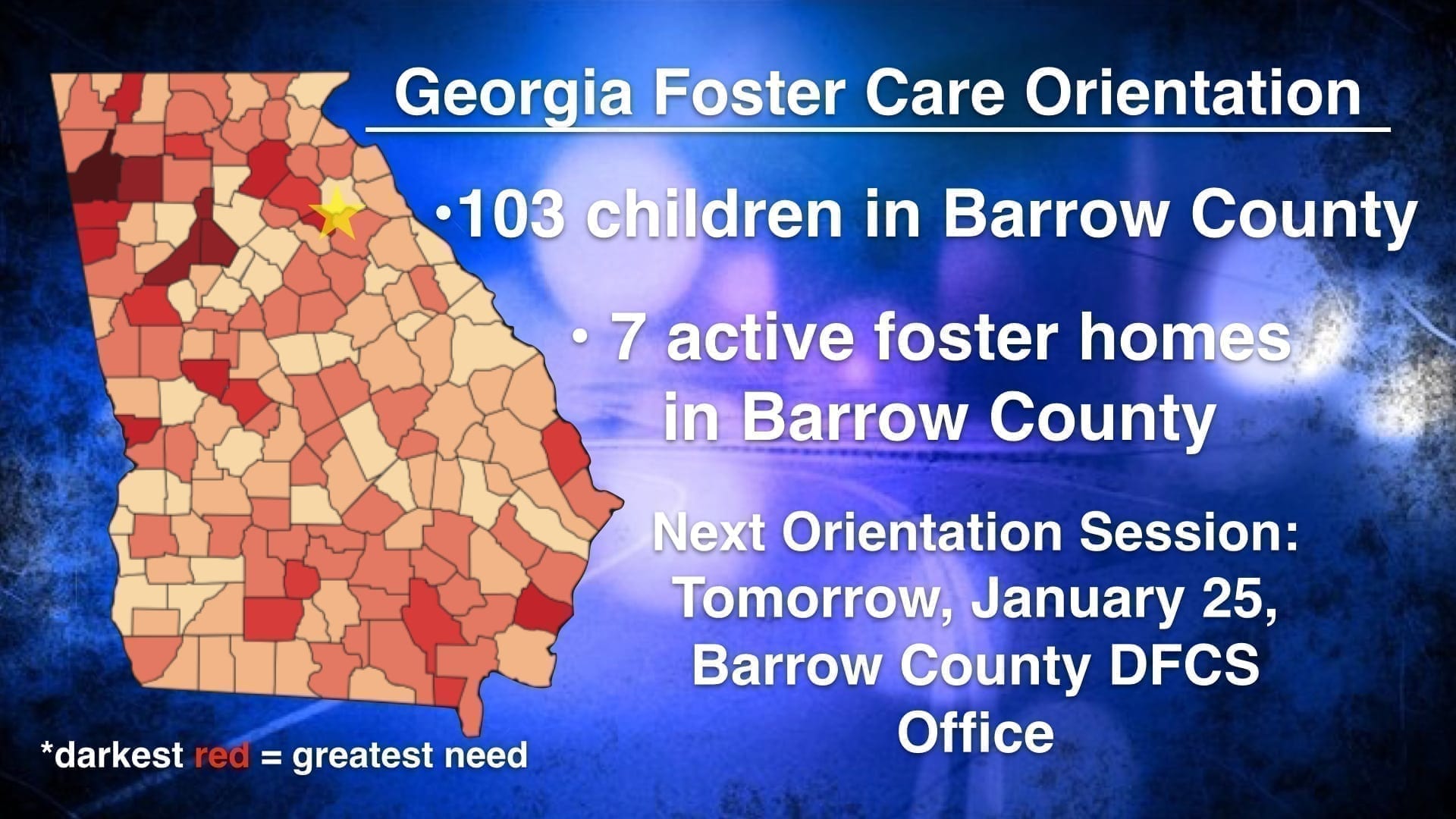 Georgia Foster Care Orientation

•103 children in Barrow County

• 7 active foster homes in Barrow County

Next Orientation Session: Tomorrow, January 25, Barrow County DFCS Office

*darkest red = greatest need